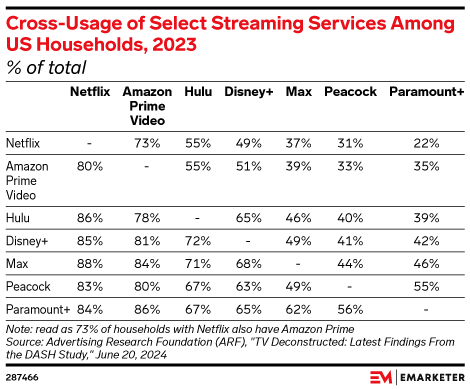 Cross-Usage of Select Streaming Services Among US Households, 2023
% of total

| | Netflix | Amazon Prime Video | Hulu | Disney+ | Max | Peacock | Paramount+ |
|---|---|---|---|---|---|---|---|
| Netflix | - | 73% | 55% | 49% | 37% | 31% | 22% |
| Amazon Prime Video | 80% | - | 55% | 51% | 39% | 33% | 35% |
| Hulu | 86% | 78% | - | 65% | 46% | 40% | 39% |
| Disney+ | 85% | 81% | 72% | - | 49% | 41% | 42% |
| Max | 88% | 84% | 71% | 68% | - | 44% | 46% |
| Peacock | 83% | 80% | 67% | 63% | 49% | - | 55% |
| Paramount+ | 84% | 86% | 67% | 65% | 62% | 56% | - |

Note: read as 73% of households with Netflix also have Amazon Prime
Source: Advertising Research Foundation (ARF), "TV Deconstructed: Latest Findings From the DASH Study," June 20, 2024

287466

EM | EMARKETER